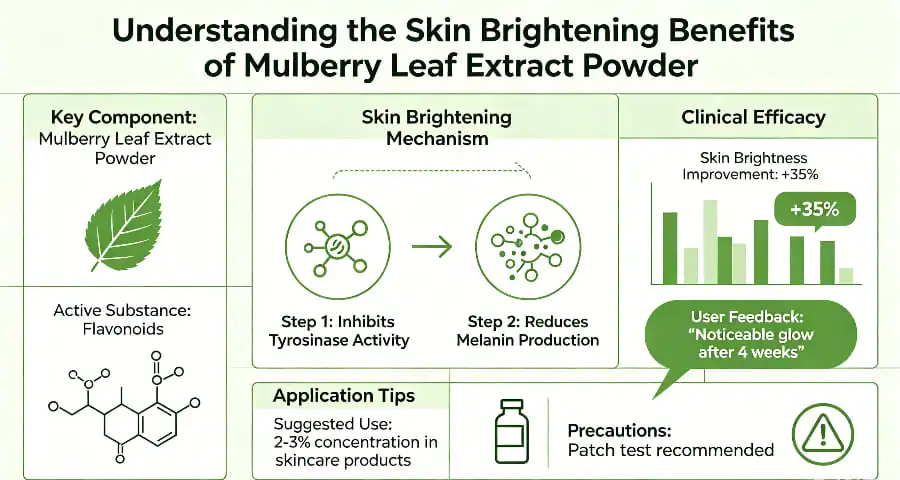 Understanding the Skin Brightening Benefits of Mulberry Leaf Extract Powder

Key Component:
Mulberry Leaf Extract Powder

Active Substance:
Flavonoids

Skin Brightening Mechanism

Step 1: Inhibits Tyrosinase Activity

Step 2: Reduces Melanin Production

Clinical Efficacy

Skin Brightness Improvement: +35%

+35%

User Feedback:
"Noticeable glow after 4 weeks"

Application Tips

Suggested Use:
2-3% concentration in skincare products

Precautions:
Patch test recommended